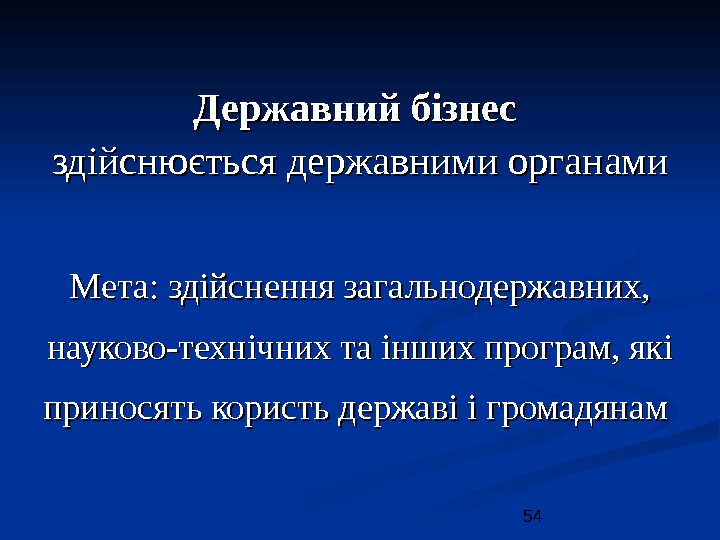 Державний бізнес
здійснюється державними органами

Мета: здійснення загальнодержавних, науково-технічних та інших програм, які приносять користь державі і громадянам

54